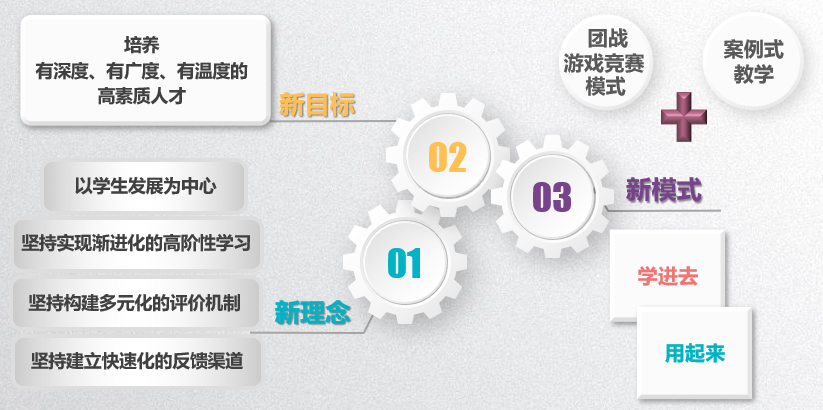 培养
有深度、有广度、有温度的
高素质人才

新目标

团战
游戏竞赛
模式

案例式
教学

02

03

新模式

以学生发展为中心

坚持实现渐进化的高阶性学习

坚持构建多元化的评价机制

坚持建立快速化的反馈渠道

01

新理念

学进去

用起来